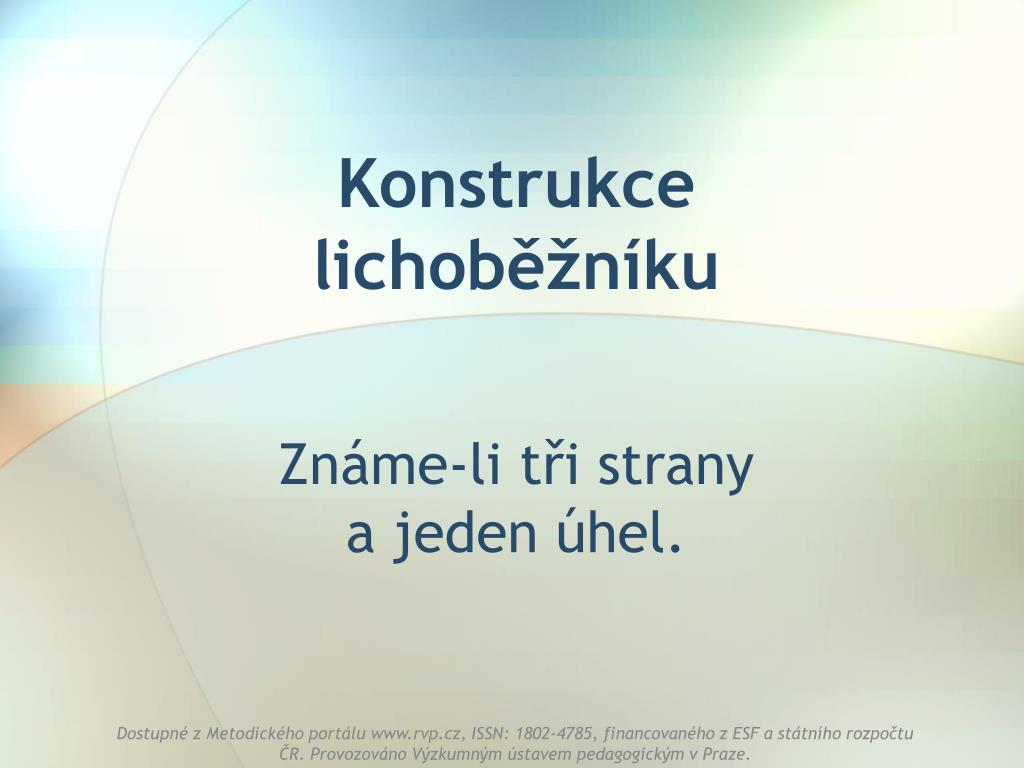 Konstrukce lichoběžníku

Známe-li tři strany a jeden úhel.

Dostupné z Metodického portálu www.rvp.cz, ISSN: 1802-4785, financovaného z ESF a státního rozpočtu ČR. Provozováno Výzkumným ústavem pedagogickým v Praze.